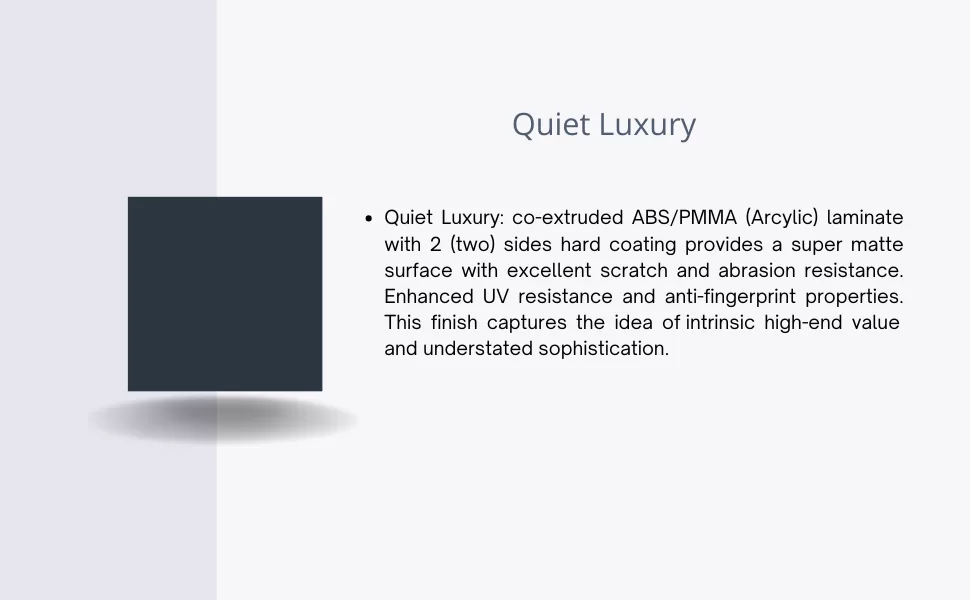 Quiet Luxury

• Quiet Luxury: co-extruded ABS/PMMA (Arcylic) laminate with 2 (two) sides hard coating provides a super matte surface with excellent scratch and abrasion resistance. Enhanced UV resistance and anti-fingerprint properties. This finish captures the idea of intrinsic high-end value and understated sophistication.